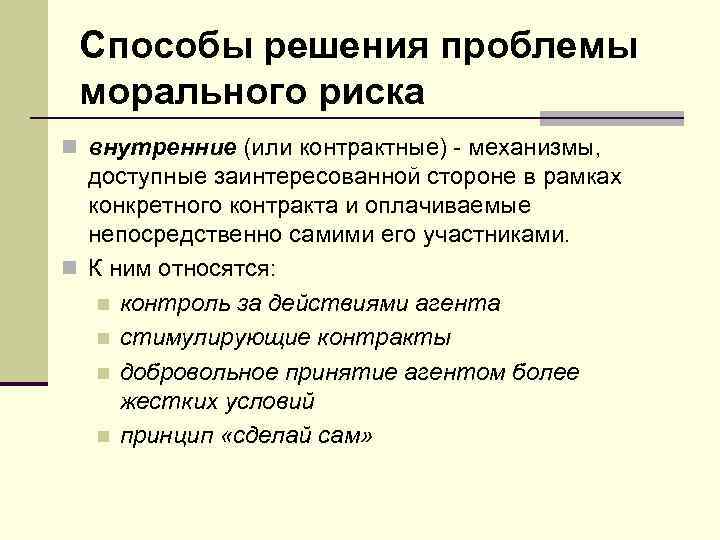 Способы решения проблемы морального риска

внутренние (или контрактные) - механизмы, доступные заинтересованной стороне в рамках конкретного контракта и оплачиваемые непосредственно самими его участниками.

К ним относятся:

контроль за действиями агента

стимулирующие контракты

добровольное принятие агентом более жестких условий

принцип «сделай сам»